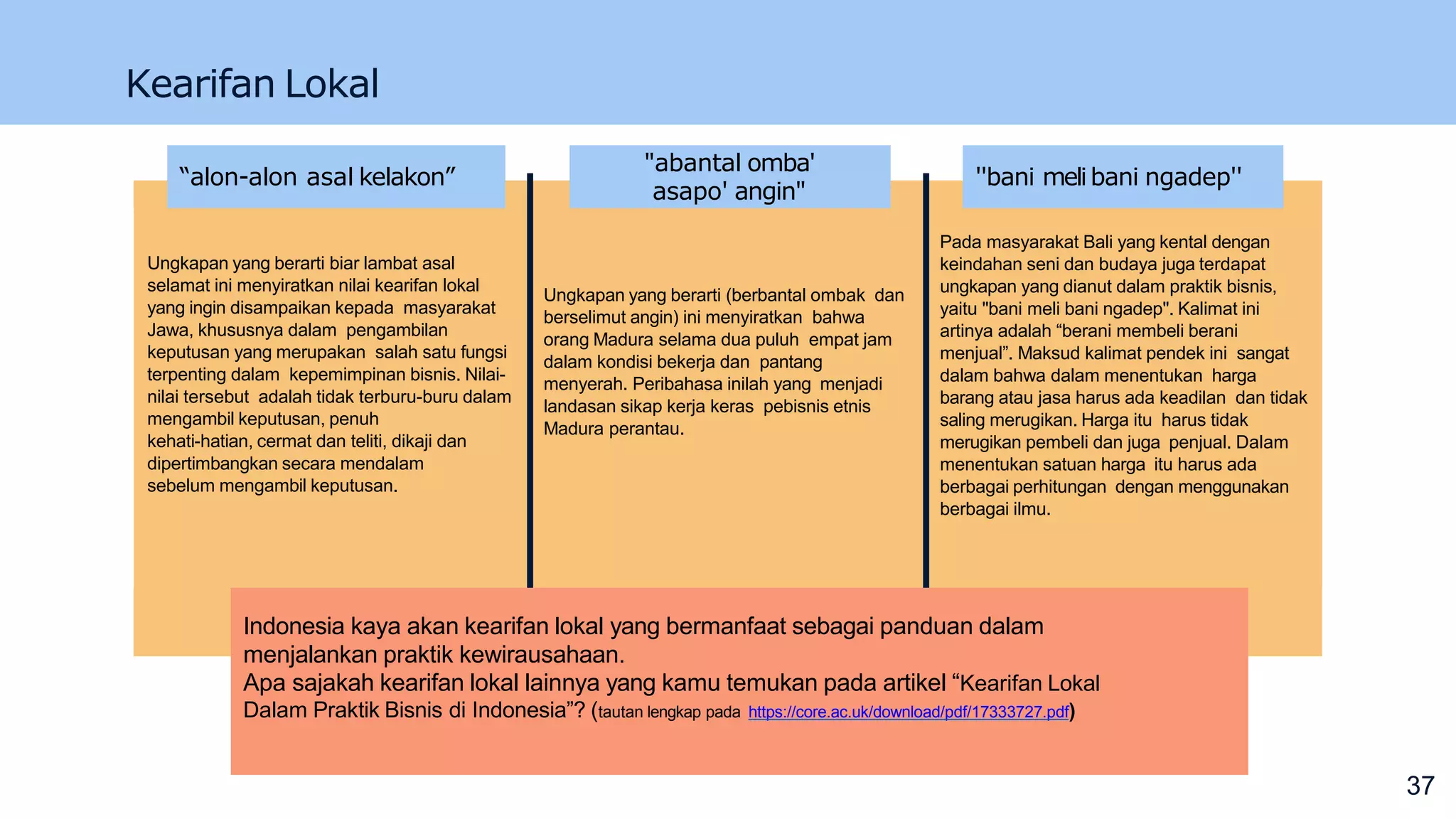 Kearifan Lokal

“alon-alon asal kelakon”

Ungkapan yang berarti biar lambat asal selamat ini menyiratkan nilai kearifan lokal yang ingin disampaikan kepada masyarakat Jawa, khususnya dalam pengambilan keputusan yang merupakan salah satu fungsi terpenting dalam kepemimpinan bisnis. Nilai-nilai tersebut adalah tidak terburu-buru dalam mengambil keputusan, penuh kehati-hatian, cermat dan teliti, dikaji dan dipertimbangkan secara mendalam sebelum mengambil keputusan.

"abantal omba' asapo' angin"

Ungkapan yang berarti (berbantal ombak dan berselimut angin) ini menyiratkan bahwa orang Madura selama dua puluh empat jam dalam kondisi bekerja dan pantang menyerah. Peribahasa inilah yang menjadi landasan sikap kerja keras pebisnis etnis Madura perantau.

"bani meli bani ngadep"

Pada masyarakat Bali yang kental dengan keindahan seni dan budaya juga terdapat ungkapan yang dianut dalam praktik bisnis, yaitu "bani meli bani ngadep". Kalimat ini artinya adalah “berani membeli berani menjual”. Maksud kalimat pendek ini sangat dalam bahwa dalam menentukan harga barang atau jasa harus ada keadilan dan tidak saling merugikan. Harga itu harus tidak merugikan pembeli dan juga penjual. Dalam menentukan satuan harga itu harus ada berbagai perhitungan dengan menggunakan berbagai ilmu.

Indonesia kaya akan kearifan lokal yang bermanfaat sebagai panduan dalam menjalankan praktik kewirausahaan.
Apa sajakah kearifan lokal lainnya yang kamu temukan pada artikel “Kearifan Lokal Dalam Praktik Bisnis di Indonesia”? (tautan lengkap pada https://core.ac.uk/download/pdf/17333727.pdf)

37